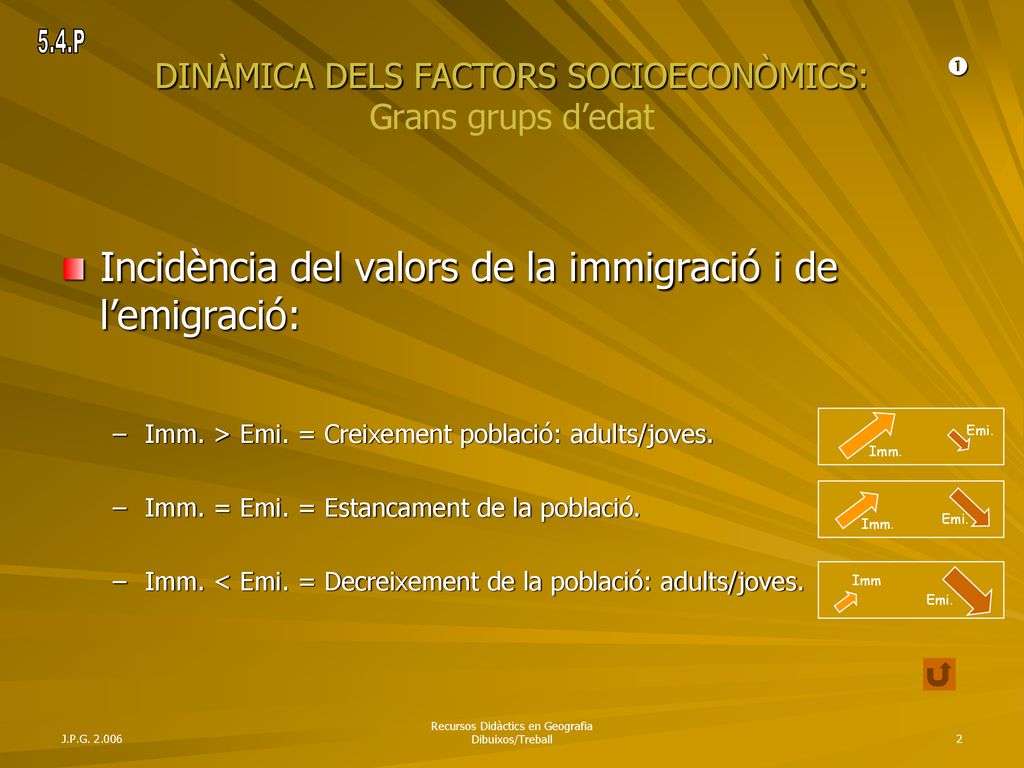 5.4.P

DINÀMICA DELS FACTORS SOCIOECONÒMICS:
Grans grups d'edat

❶

Incidència del valors de la immigració i de l'emigració:

– Imm. > Emi. = Creixement població: adults/joves.

Imm.
Emi.

– Imm. = Emi. = Estancament de la població.

Imm.
Emi.

– Imm. < Emi. = Decreixement de la població: adults/joves.

Imm
Emi.

J.P.G. 2.006

Recursos Didàctics en Geografia
Dibuixos/Treball

2